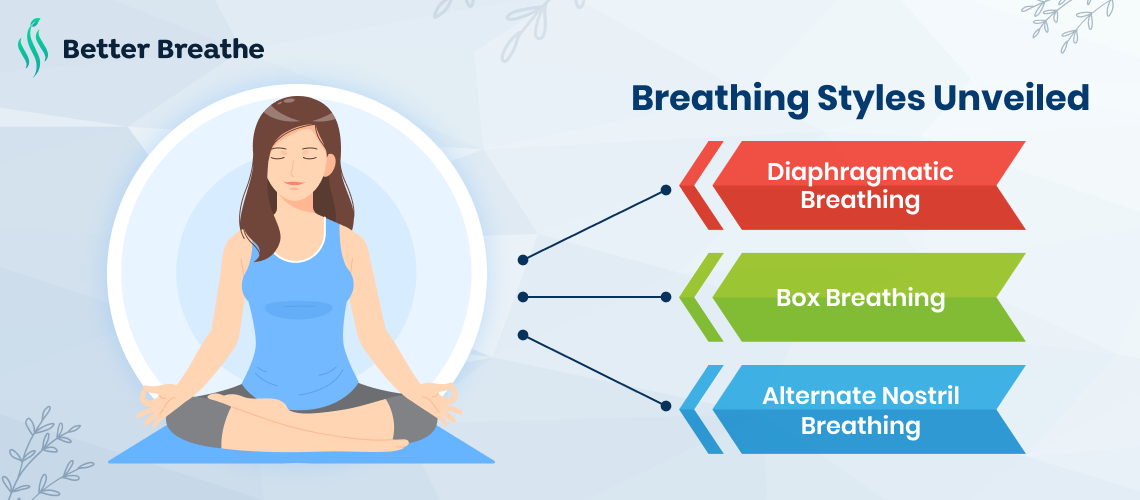 Better Breathe

Breathing Styles Unveiled

Diaphragmatic Breathing

Box Breathing

Alternate Nostril Breathing